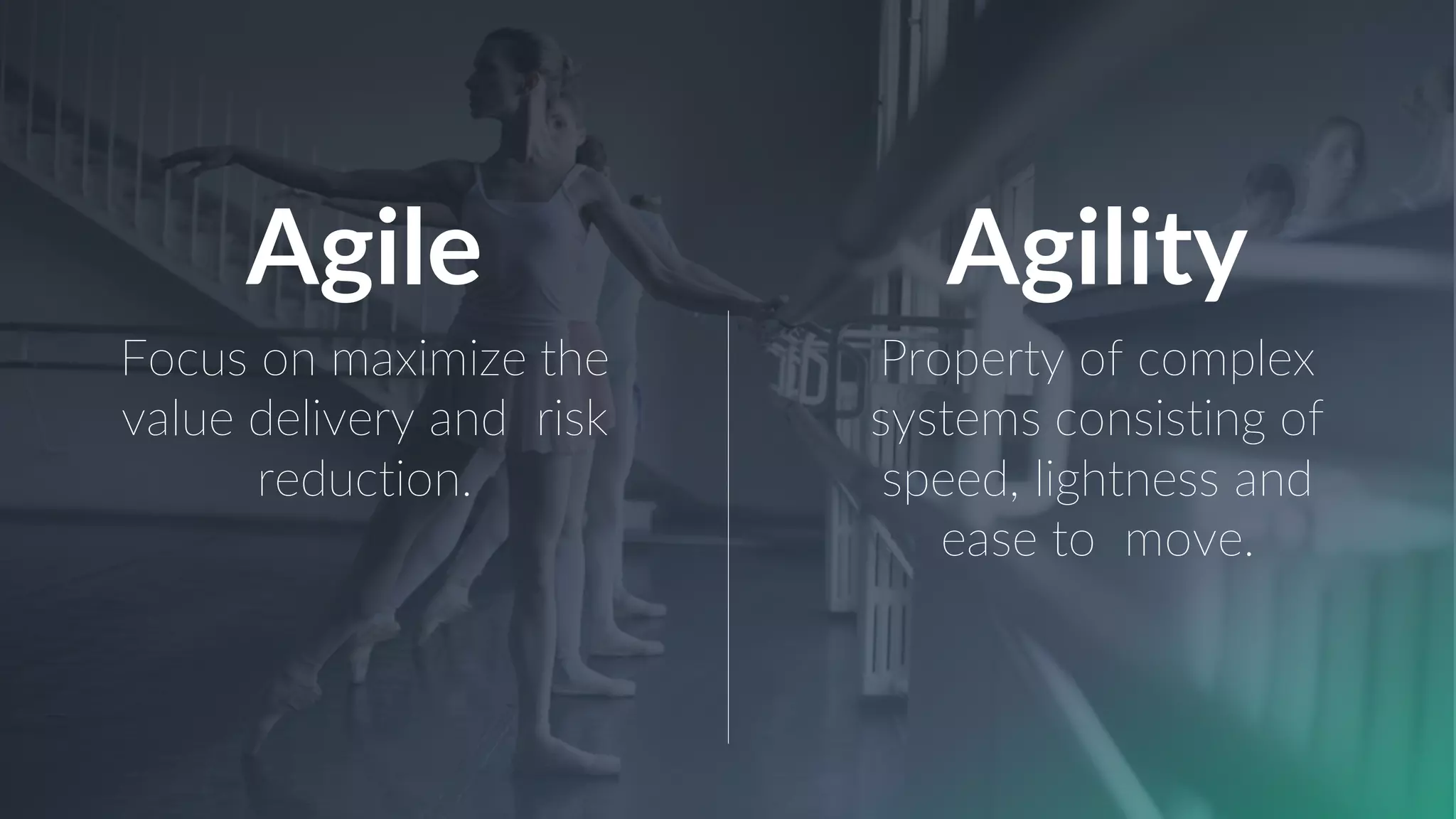 Agile

Focus on maximize the value delivery and  risk reduction.

Agility

Property of complex systems consisting of speed, lightness and ease to  move.